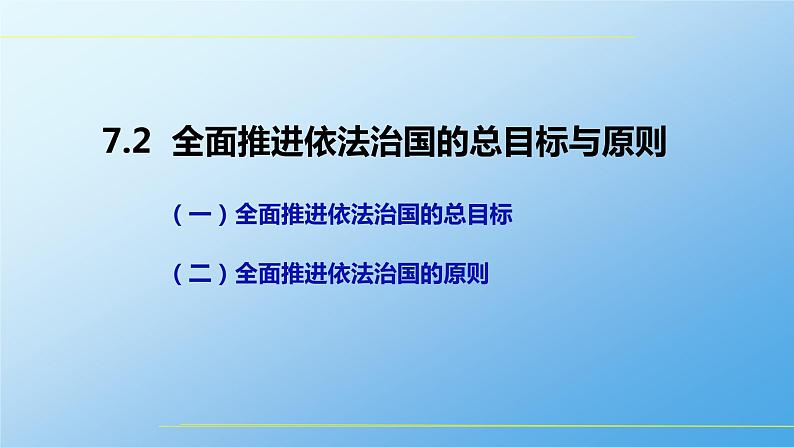 7.2 全面推进依法治国的总目标与原则

（一）全面推进依法治国的总目标

（二）全面推进依法治国的原则